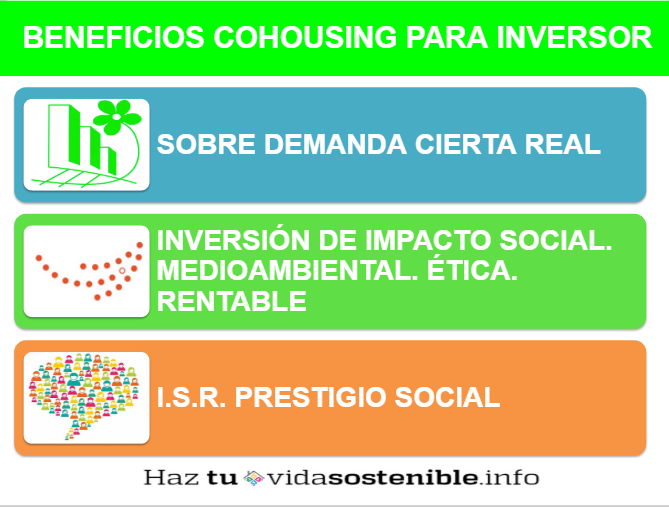 BENEFICIOS COHOUSING PARA INVERSOR

SOBRE DEMANDA CIERTA REAL

INVERSIÓN DE IMPACTO SOCIAL. MEDIOAMBIENTAL. ÉTICA. RENTABLE

I.S.R. PRESTIGIO SOCIAL

Haz tu vidasostenible.info